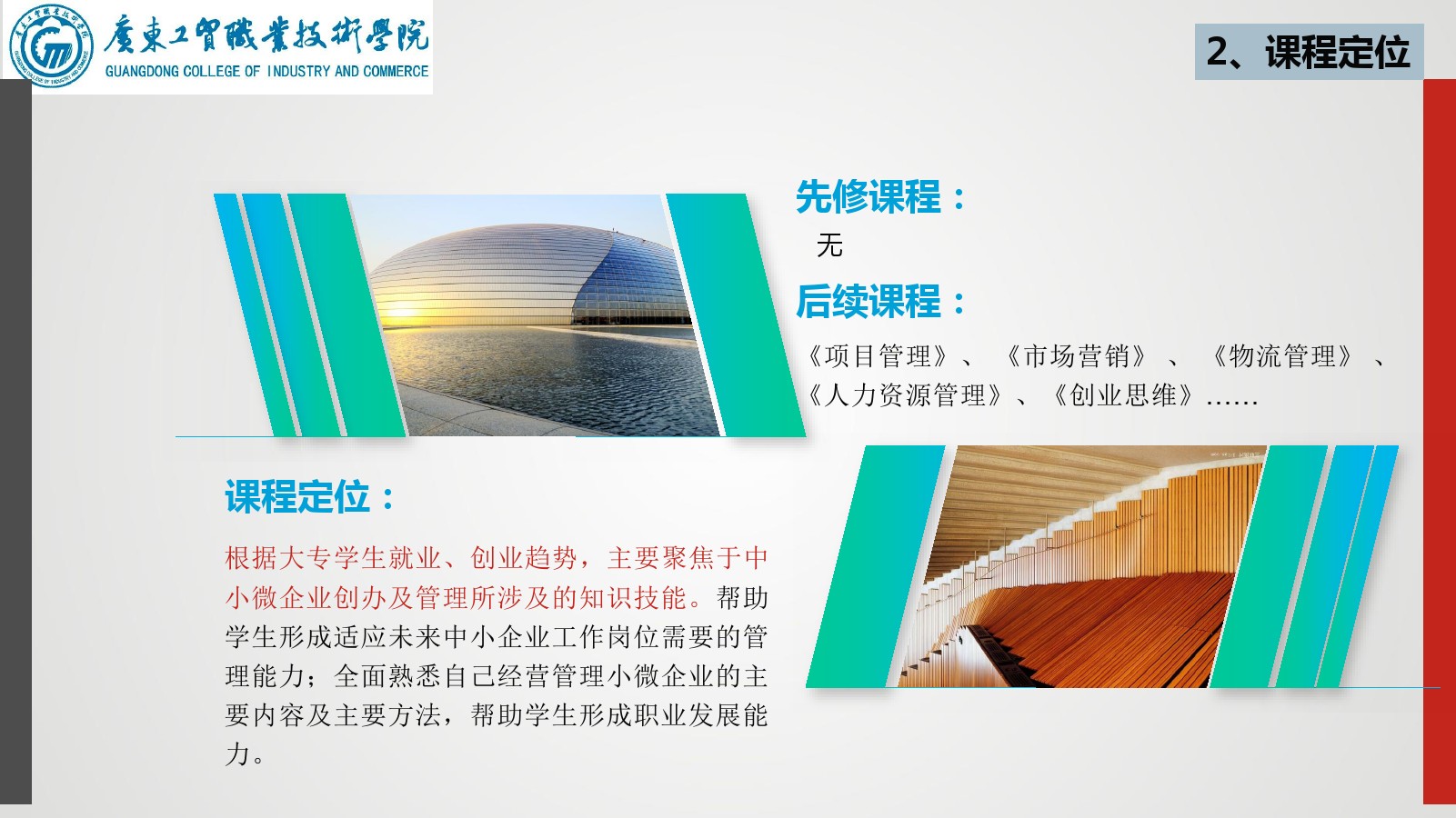 廣東工貿職業技術學院
GUANGDONG COLLEGE OF INDUSTRY AND COMMERCE

2、课程定位

先修课程：

无

后续课程：

《项目管理》、《市场营销》、《物流管理》、《人力资源管理》、《创业思维》……

课程定位：

根据大专学生就业、创业趋势，主要聚焦于中小微企业创办及管理所涉及的知识技能。帮助学生形成适应未来中小企业工作岗位需要的管理能力；全面熟悉自己经营管理小微企业的主要内容及主要方法，帮助学生形成职业发展能力。